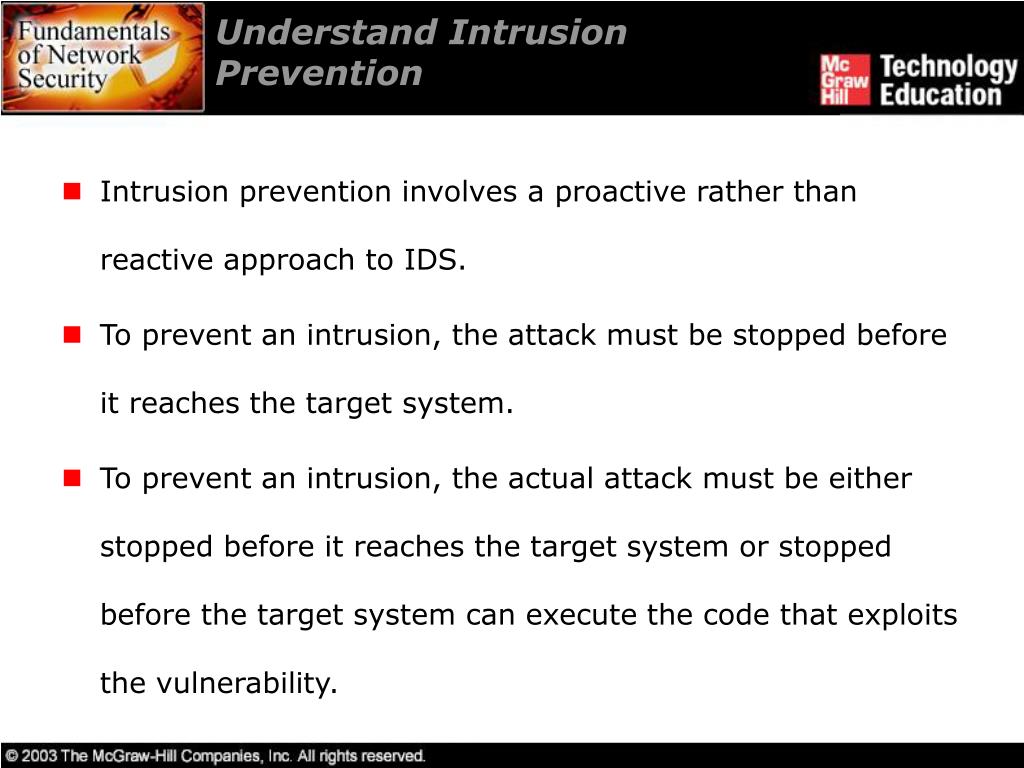 Fundamentals of Network Security

Understand Intrusion Prevention

Mc Graw Hill Technology Education

Intrusion prevention involves a proactive rather than reactive approach to IDS.

To prevent an intrusion, the attack must be stopped before it reaches the target system.

To prevent an intrusion, the actual attack must be either stopped before it reaches the target system or stopped before the target system can execute the code that exploits the vulnerability.

© 2003 The McGraw-Hill Companies, Inc. All rights reserved.